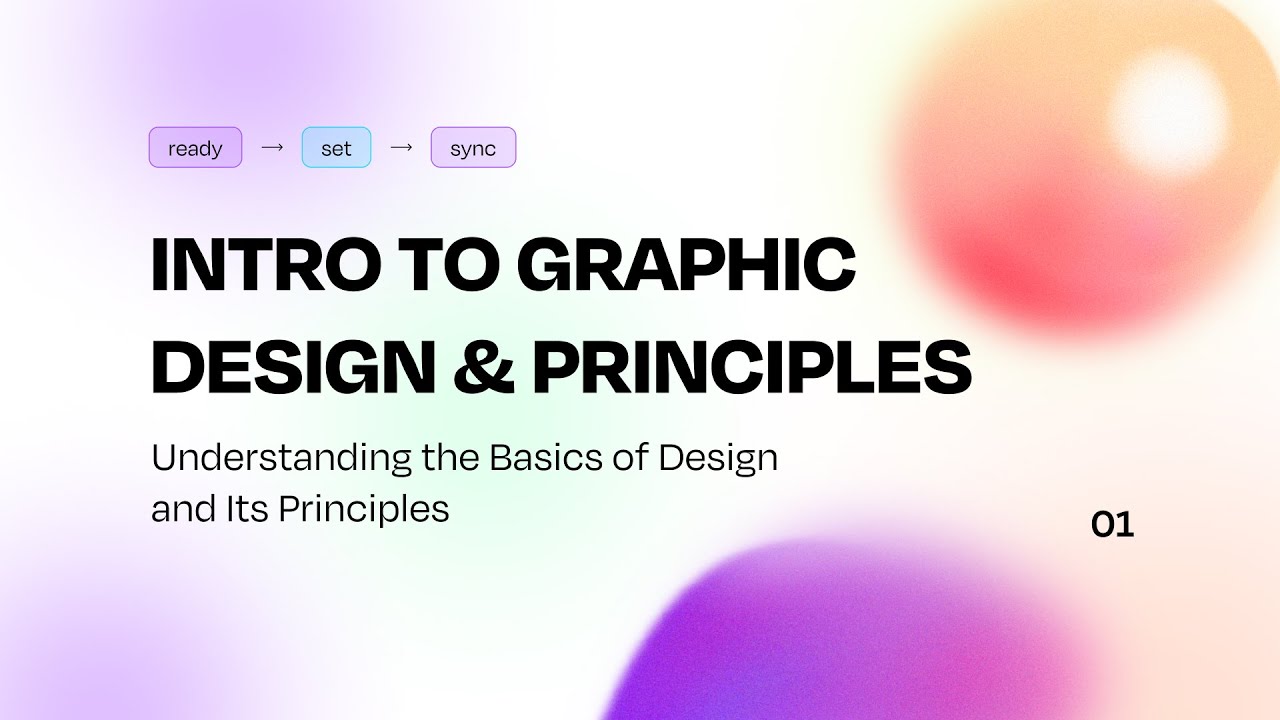 ready → set → sync

INTRO TO GRAPHIC DESIGN & PRINCIPLES

Understanding the Basics of Design and Its Principles

01